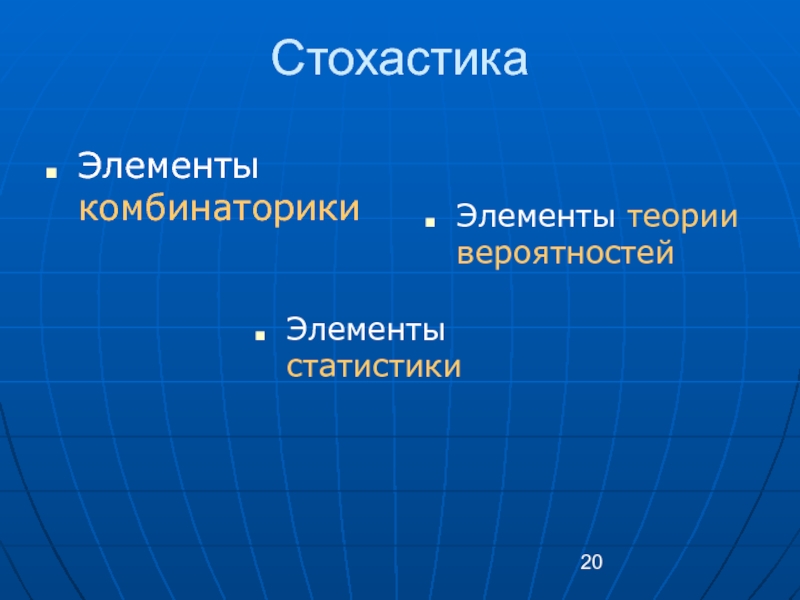 Стохастика

- Элементы комбинаторики

- Элементы теории вероятностей

- Элементы статистики

20